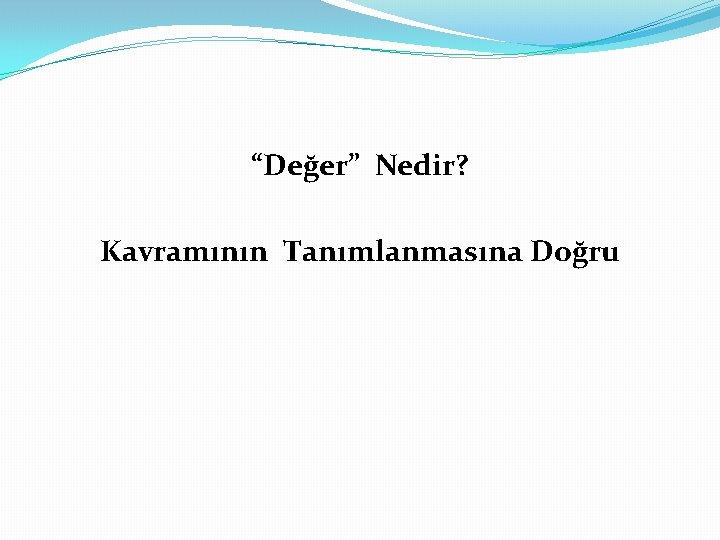 “Değer” Nedir?

Kavramının Tanımlanmasına Doğru